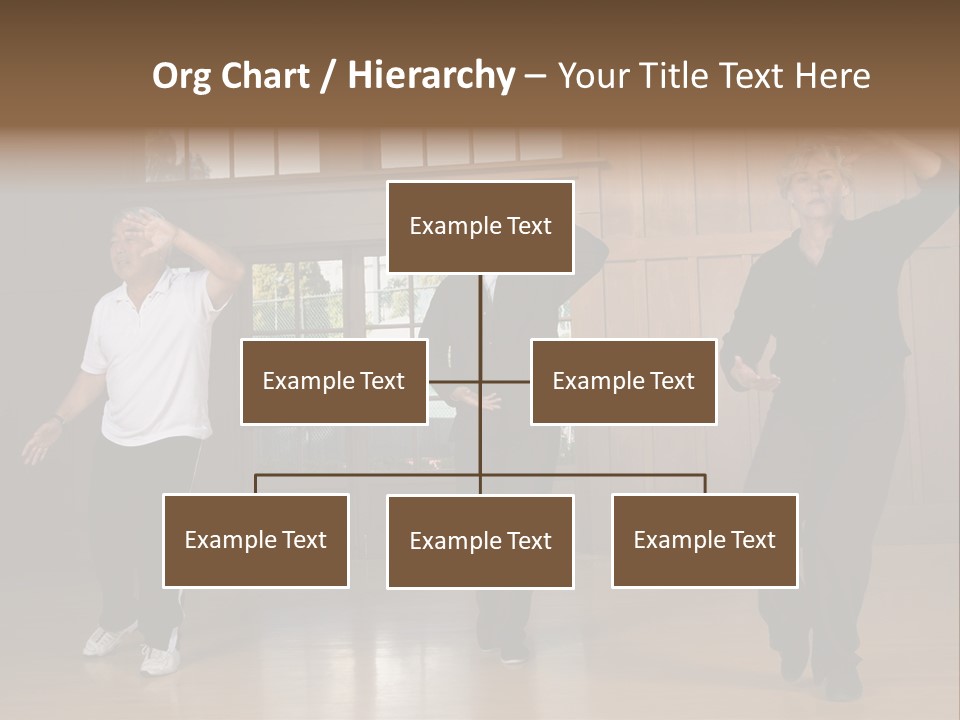 Org Chart / Hierarchy – Your Title Text Here

Example Text

Example Text

Example Text

Example Text

Example Text

Example Text